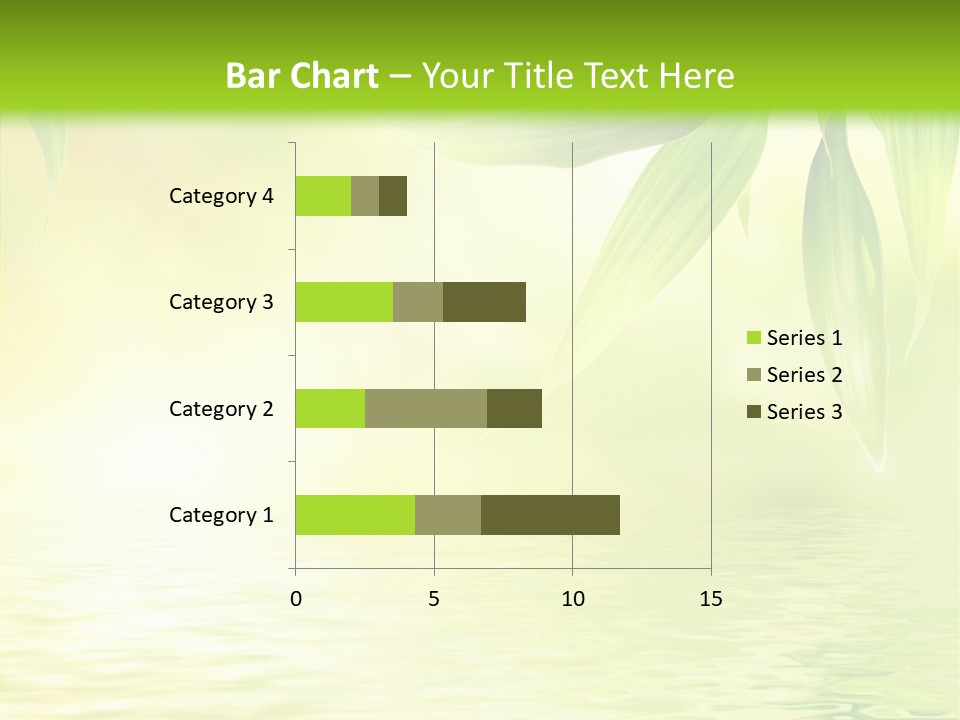 Bar Chart – Your Title Text Here

Category 4
Category 3
Category 2
Category 1

0
5
10
15

Series 1
Series 2
Series 3